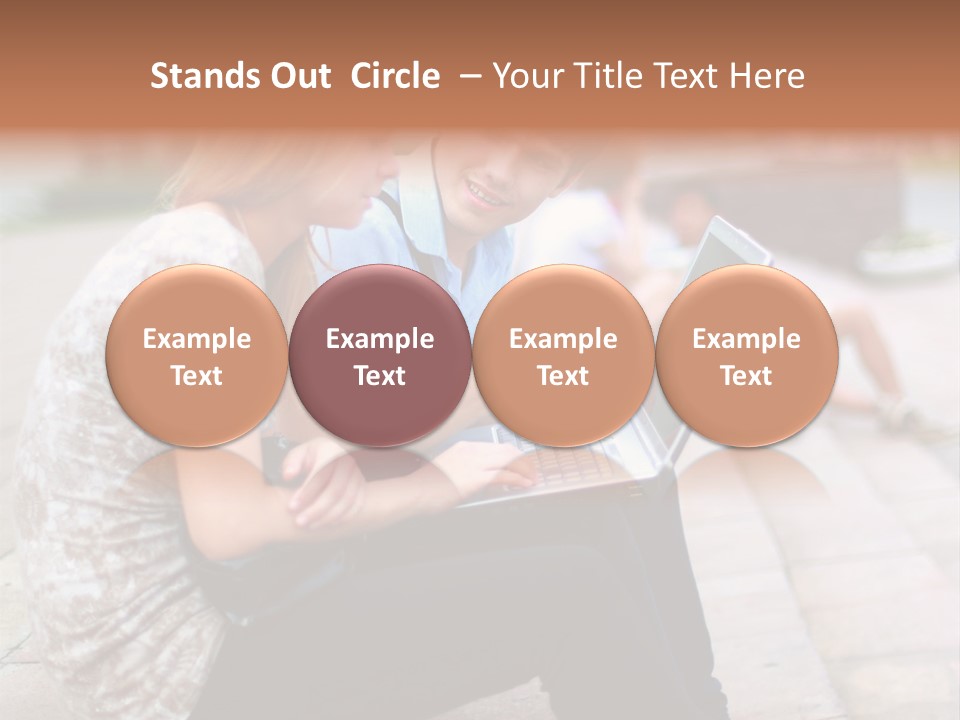 Stands Out Circle – Your Title Text Here

Example Text

Example Text

Example Text

Example Text